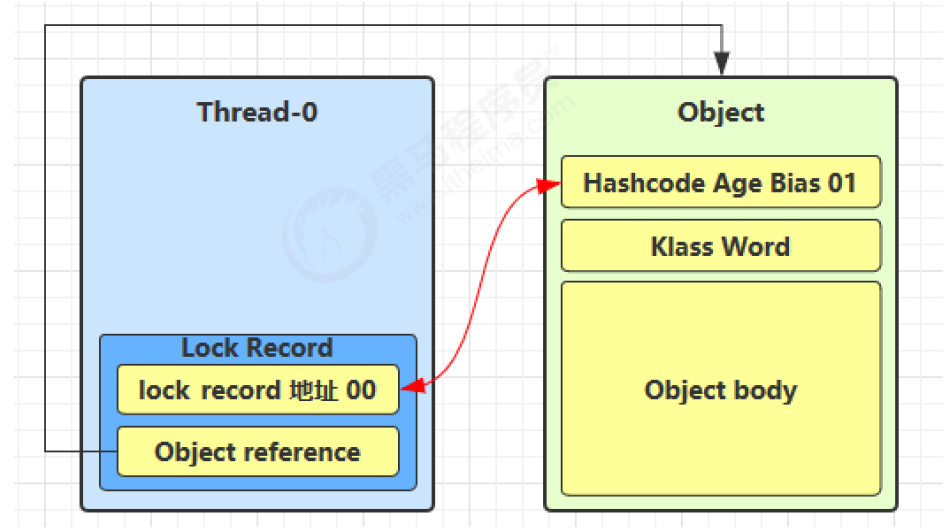 Thread-0

Lock Record

lock record 地址 00

Object reference

Object

Hashcode Age Bias 01

Klass Word

Object body

黑马程序员
www.itheima.com